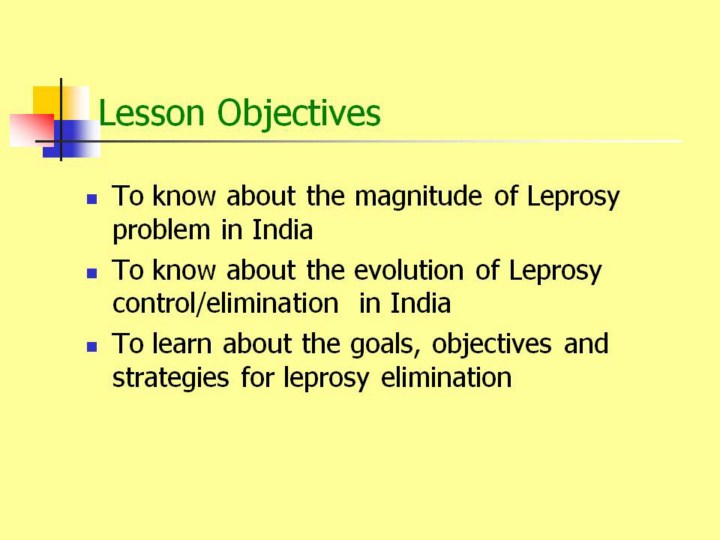 Lesson Objectives

- To know about the magnitude of Leprosy problem in India
- To know about the evolution of Leprosy control/elimination in India
- To learn about the goals, objectives and strategies for leprosy elimination